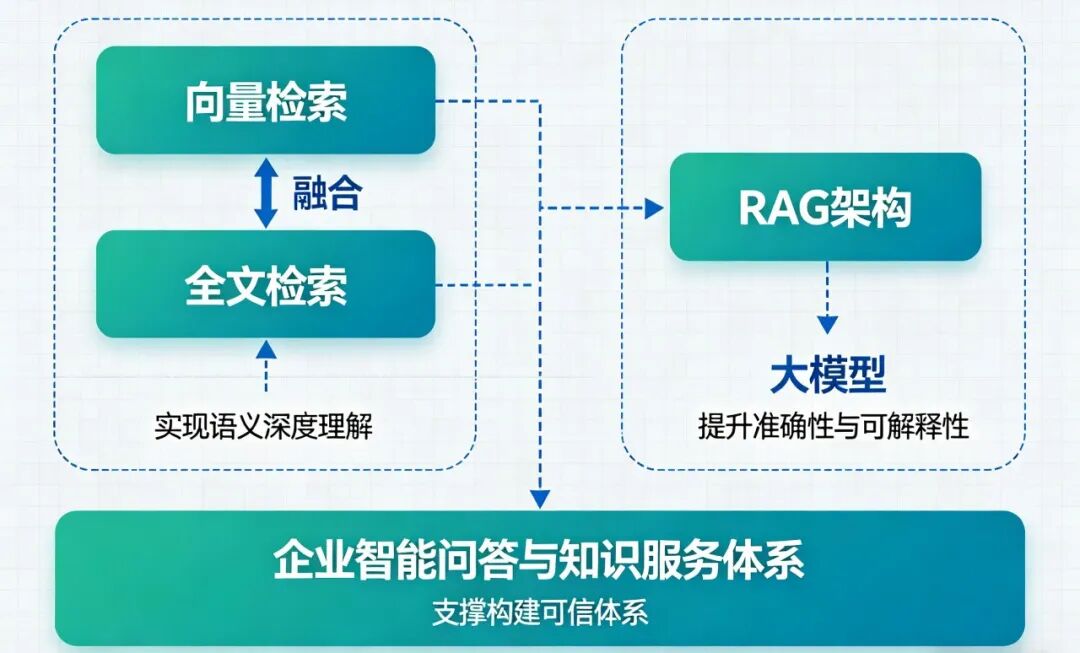 向量检索

融合

全文检索

实现语义深度理解

RAG架构

大模型

提升准确性与可解释性

企业智能问答与知识服务体系

支撑构建可信体系